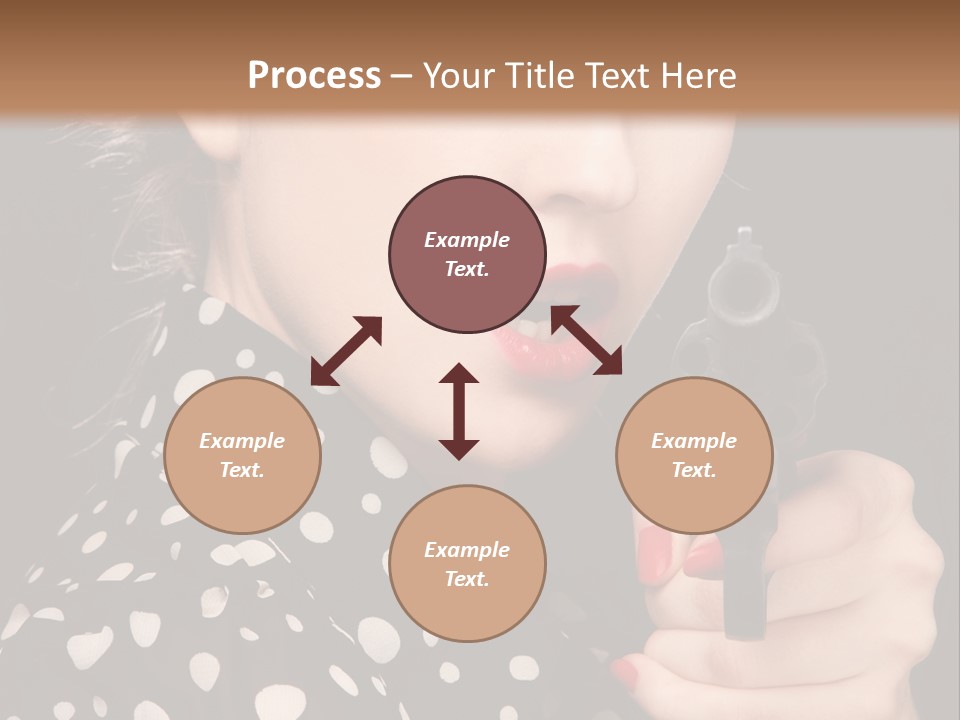 Process – Your Title Text Here

Example Text.

Example Text.

Example Text.

Example Text.